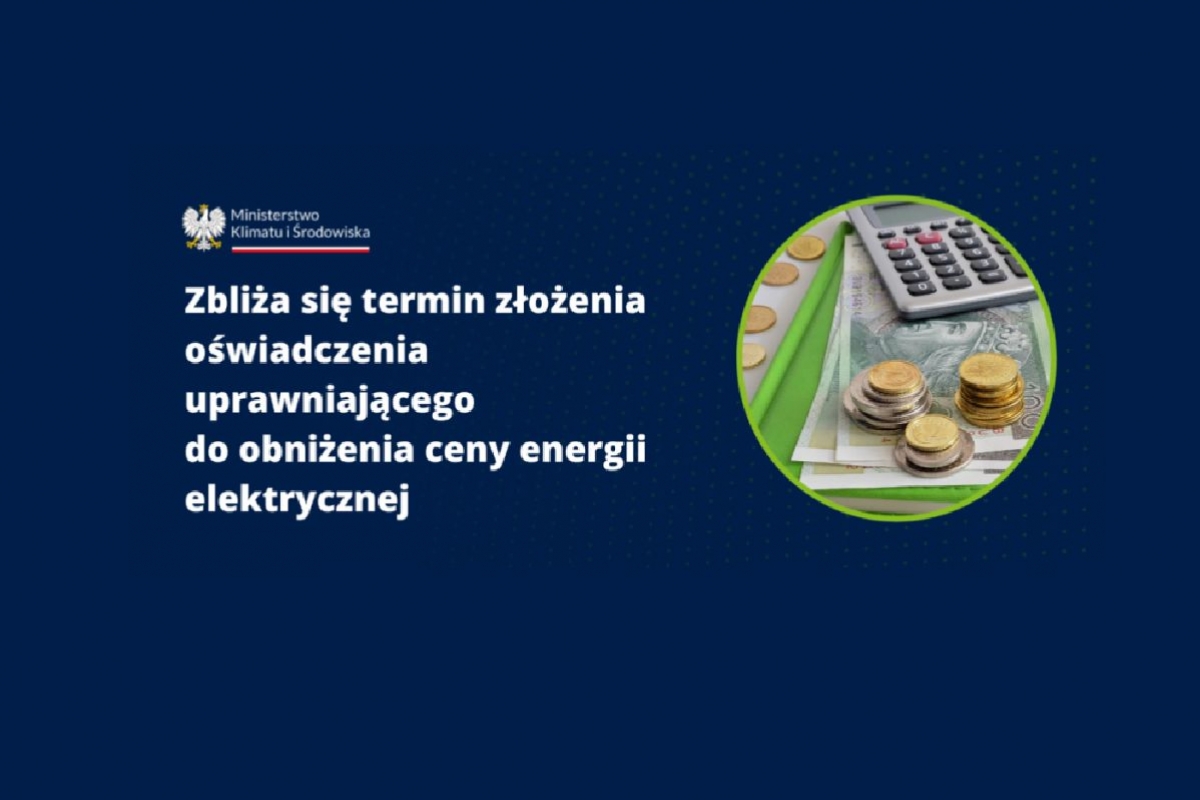 Ministerstwo
Klimatu i Środowiska

Zbliża się termin złożenia oświadczenia uprawniającego do obniżenia ceny energii elektrycznej